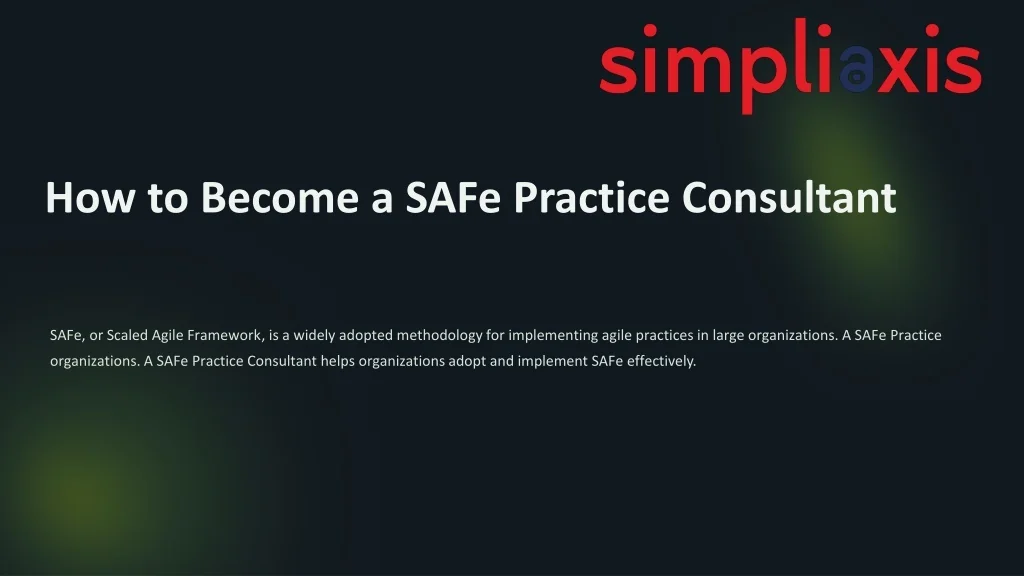 simpliaxis

How to Become a SAFe Practice Consultant

SAFe, or Scaled Agile Framework, is a widely adopted methodology for implementing agile practices in large organizations. A SAFe Practice organizations. A SAFe Practice Consultant helps organizations adopt and implement SAFe effectively.